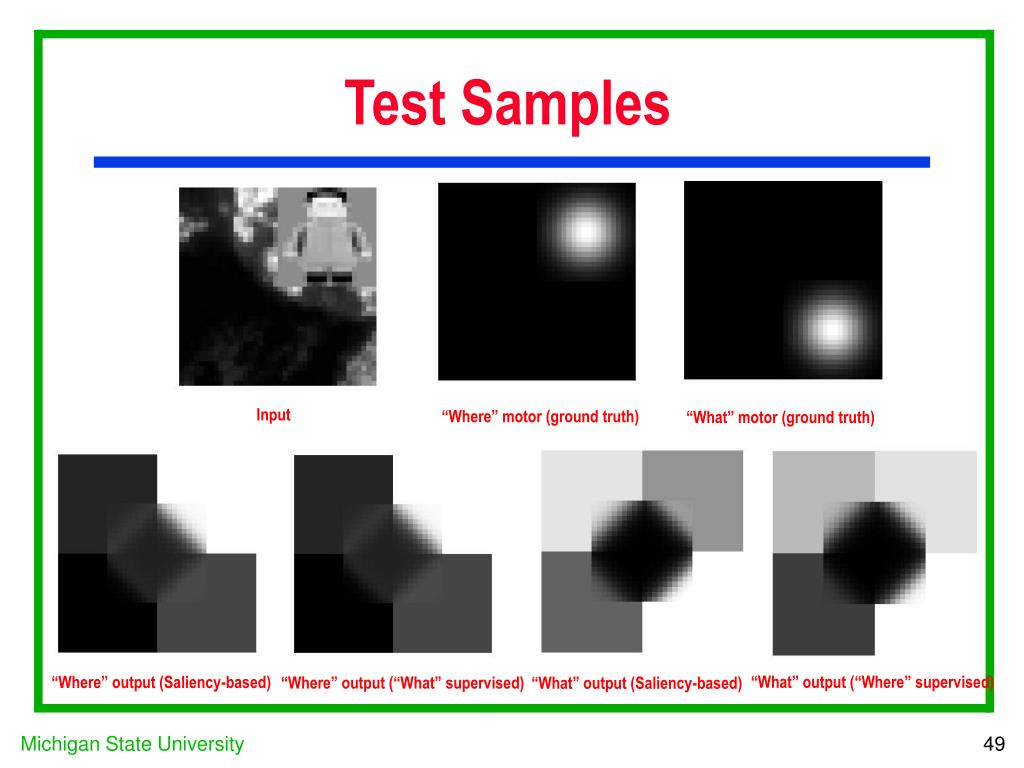 Test Samples

Input

“Where” motor (ground truth)

“What” motor (ground truth)

“Where” output (Saliency-based)

“Where” output (“What” supervised)

“What” output (Saliency-based)

“What” output (“Where” supervised)

Michigan State University

49